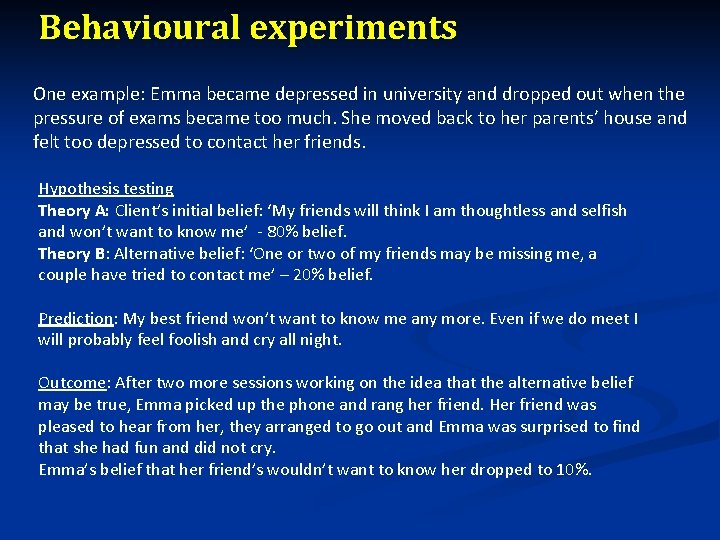 Behavioural experiments

One example: Emma became depressed in university and dropped out when the pressure of exams became too much. She moved back to her parents' house and felt too depressed to contact her friends.

Hypothesis testing
Theory A: Client's initial belief: 'My friends will think I am thoughtless and selfish and won't want to know me' - 80% belief.
Theory B: Alternative belief: 'One or two of my friends may be missing me, a couple have tried to contact me' – 20% belief.

Prediction: My best friend won't want to know me any more. Even if we do meet I will probably feel foolish and cry all night.

Outcome: After two more sessions working on the idea that the alternative belief may be true, Emma picked up the phone and rang her friend. Her friend was pleased to hear from her, they arranged to go out and Emma was surprised to find that she had fun and did not cry.
Emma's belief that her friend's wouldn't want to know her dropped to 10%.